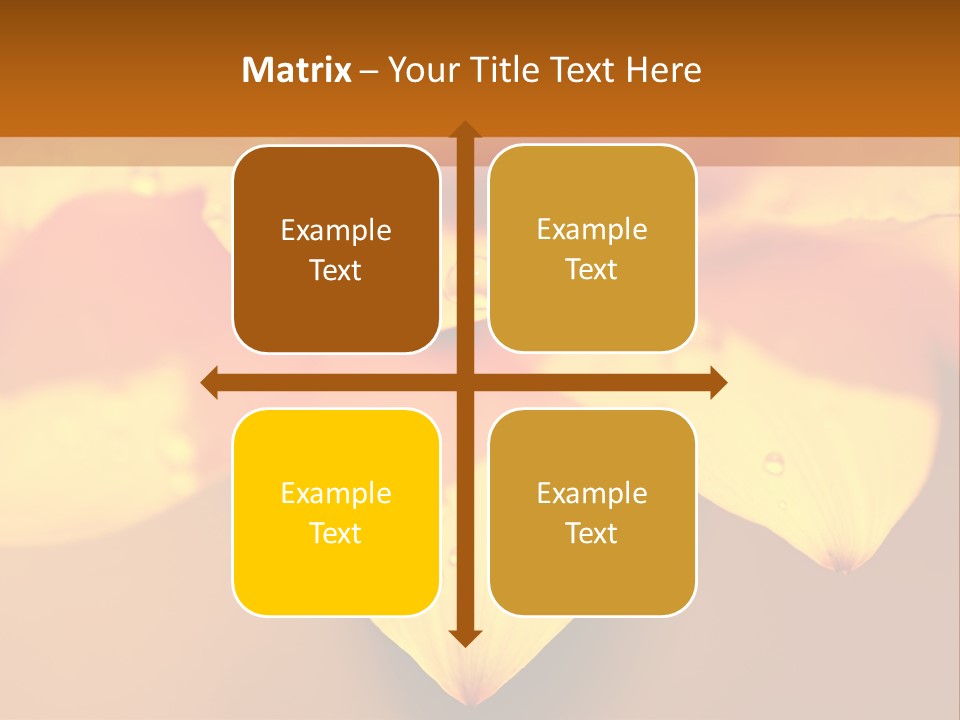 Matrix – Your Title Text Here

Example Text

Example Text

Example Text

Example Text